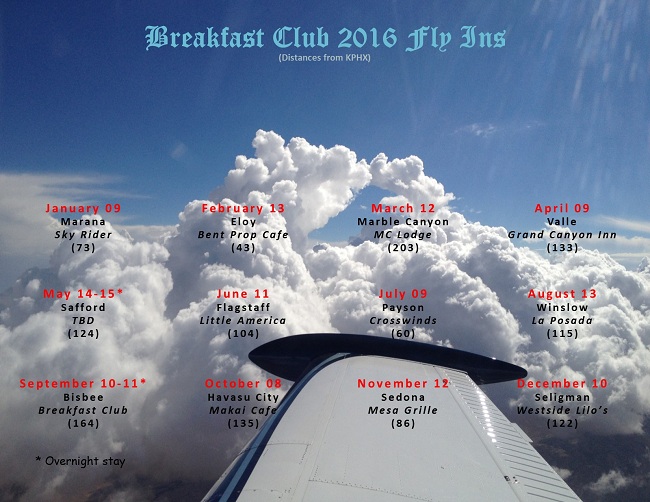 Breakfast Club 2016 Fly Ins
(Distances from KPHX)

January 09
Marana
Sky Rider
(73)

February 13
Eloy
Bent Prop Cafe
(43)

March 12
Marble Canyon
MC Lodge
(203)

April 09
Valle
Grand Canyon Inn
(133)

May 14-15*
Safford
TBD
(124)

June 11
Flagstaff
Little America
(104)

July 09
Payson
Crosswinds
(60)

August 13
Winslow
La Posada
(115)

September 10-11*
Bisbee
Breakfast Club
(164)

October 08
Havasu City
Makai Cafe
(135)

November 12
Sedona
Mesa Grille
(86)

December 10
Seligman
Westside Lilo's
(122)

* Overnight stay